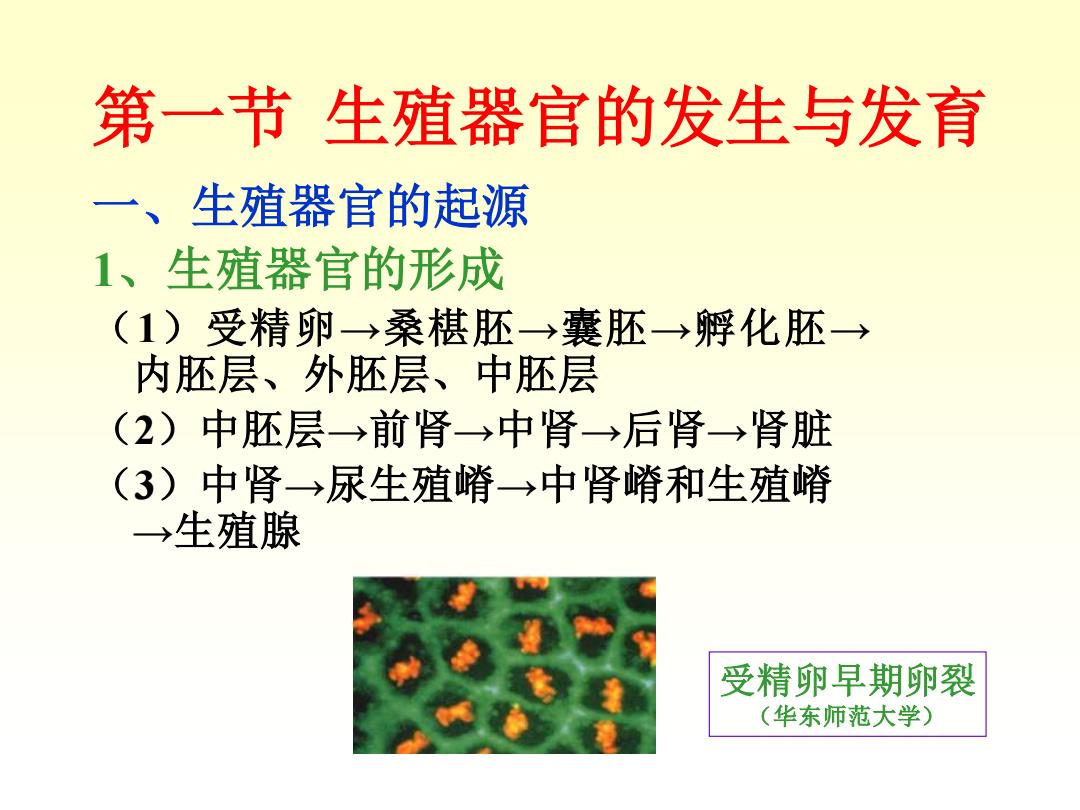 第一节 生殖器官的发生与发育

一、生殖器官的起源

1、生殖器官的形成

（1）受精卵→桑椹胚→囊胚→孵化胚→内胚层、外胚层、中胚层

（2）中胚层→前肾→中肾→后肾→肾脏

（3）中肾→尿生殖嵴→中肾嵴和生殖嵴→生殖腺

受精卵早期卵裂
（华东师范大学）